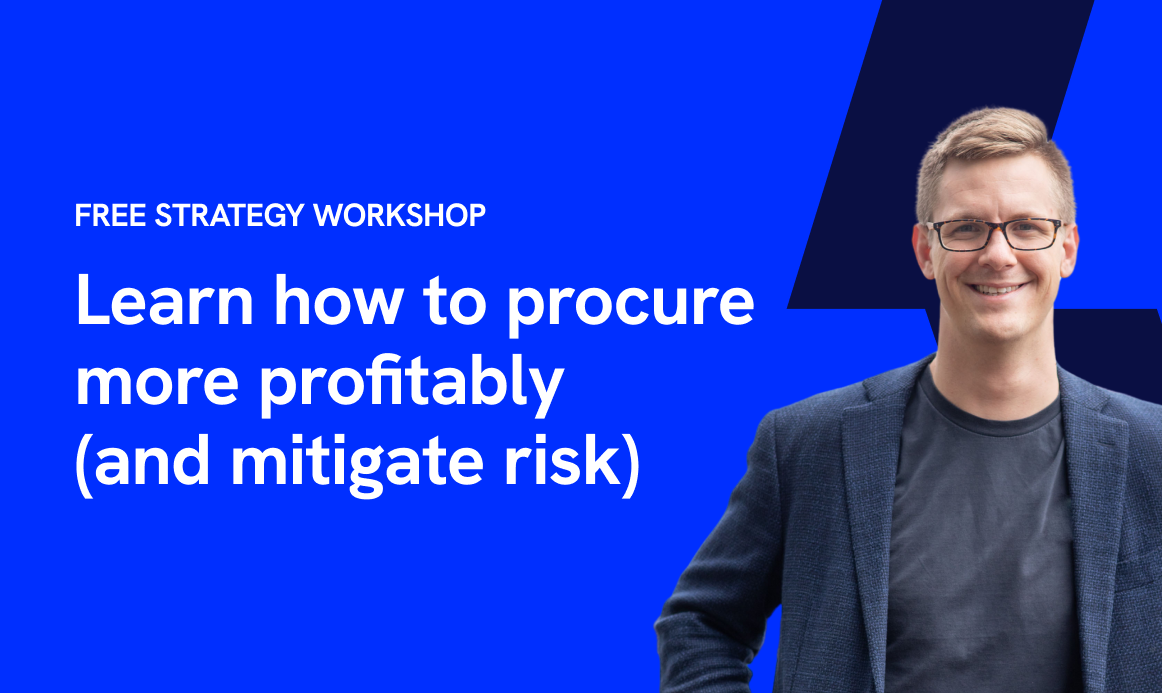 FREE STRATEGY WORKSHOP

Learn how to procure more profitably (and mitigate risk)